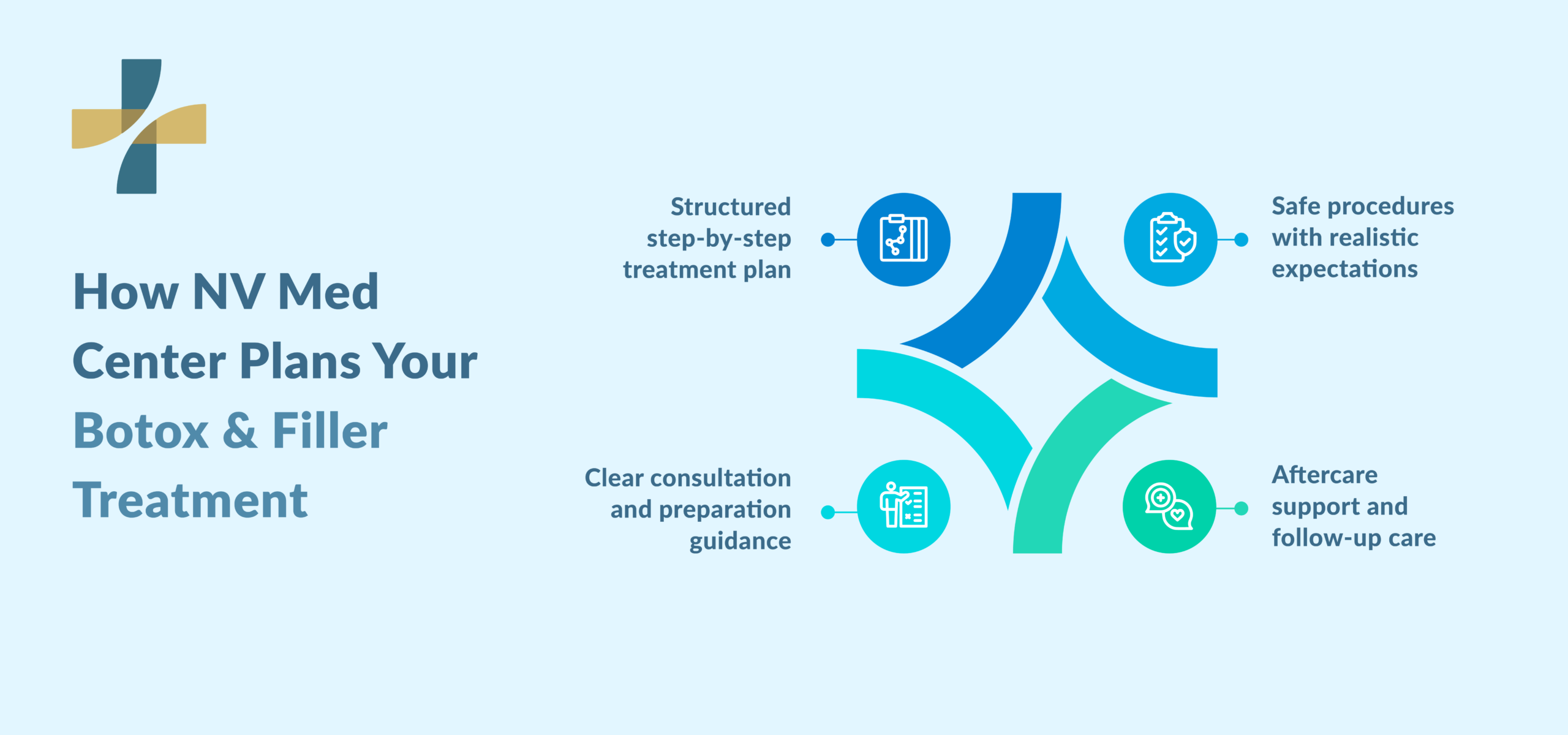 How NV Med Center Plans Your Botox & Filler Treatment

Structured step-by-step treatment plan

Safe procedures with realistic expectations

Clear consultation and preparation guidance

Aftercare support and follow-up care